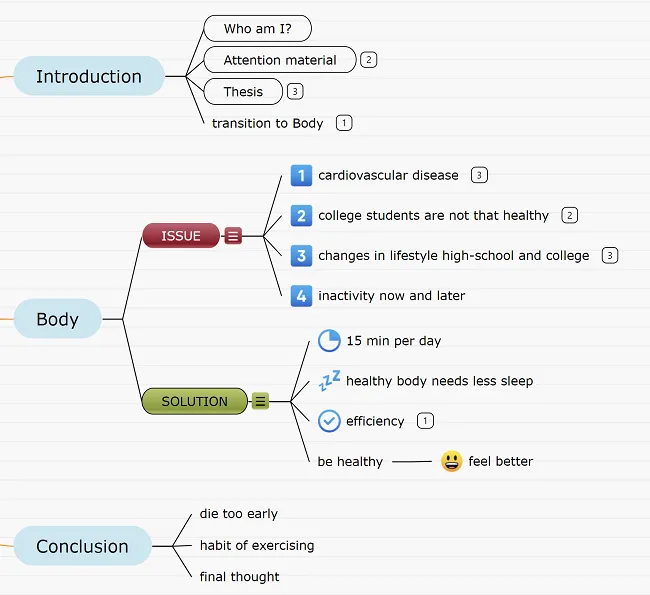 Introduction

Who am I?

Attention material 2

Thesis 3

transition to Body 1

Body

ISSUE

1 cardiovascular disease 3

2 college students are not that healthy 2

3 changes in lifestyle high-school and college 3

4 inactivity now and later

SOLUTION

15 min per day

healthy body needs less sleep

efficiency 1

be healthy

feel better

Conclusion

die too early

habit of exercising

final thought